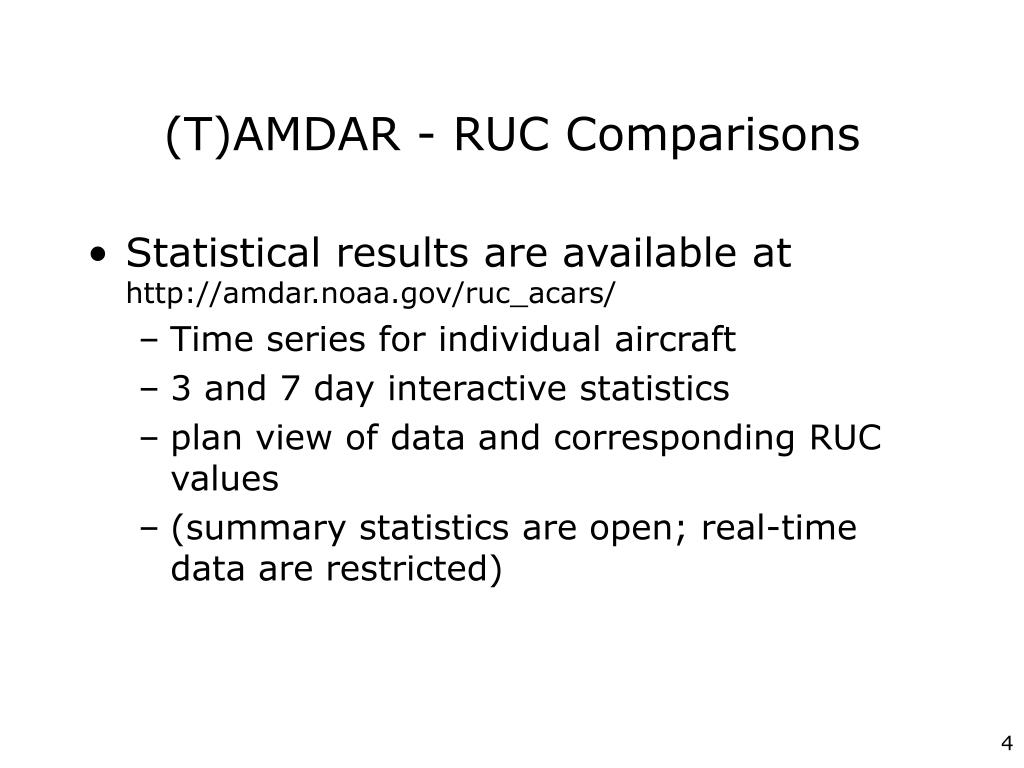 (T)AMDAR - RUC Comparisons

• Statistical results are available at http://amdar.noaa.gov/ruc_acars/
– Time series for individual aircraft
– 3 and 7 day interactive statistics
– plan view of data and corresponding RUC values
– (summary statistics are open; real-time data are restricted)

4